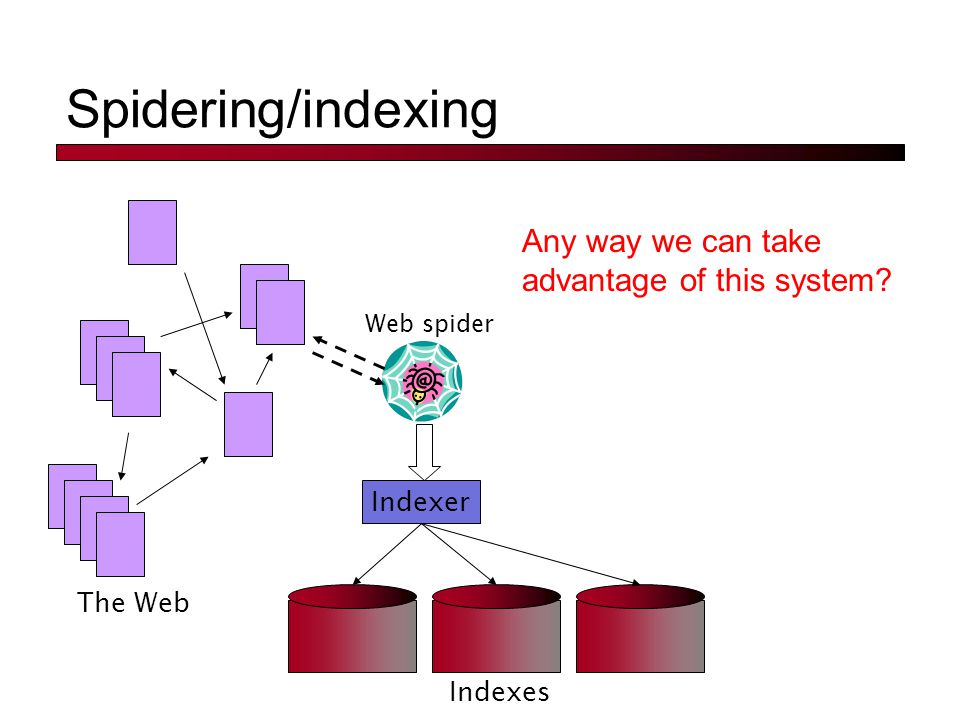 Spidering/indexing

Any way we can take advantage of this system?

Web spider

Indexer

The Web

Indexes